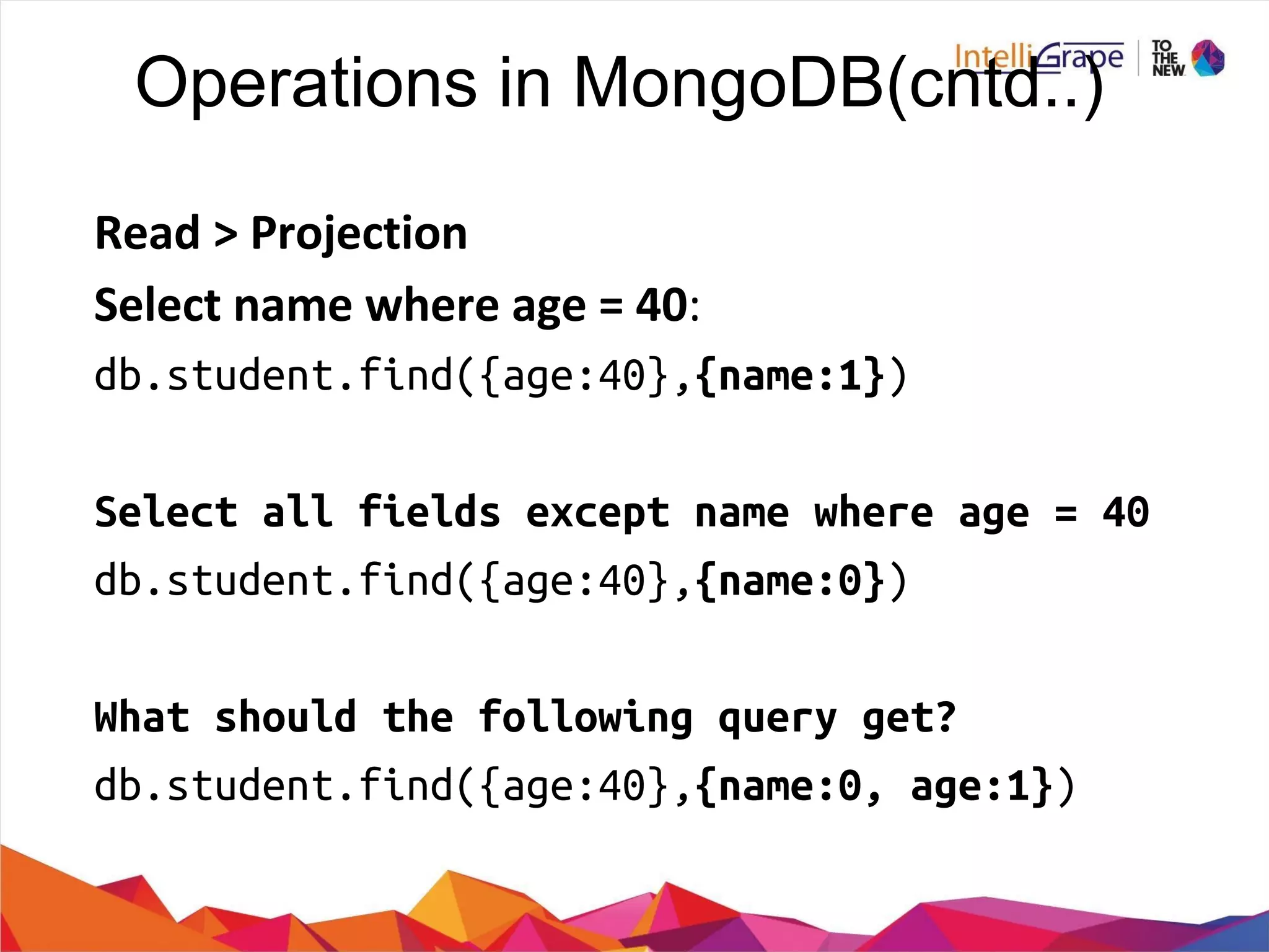 Operations in MongoDB(cntd..)

IntelliGrape | TO THE NEW

Read > Projection

Select name where age = 40:

db.student.find({age:40},{name:1})

Select all fields except name where age = 40

db.student.find({age:40},{name:0})

What should the following query get?

db.student.find({age:40},{name:0, age:1})